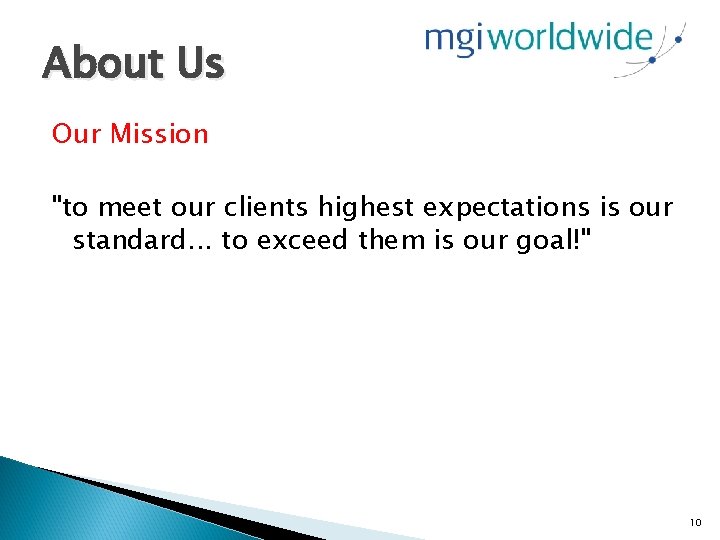 About Us

mgiworldwide

Our Mission

"to meet our clients highest expectations is our standard... to exceed them is our goal!"

10